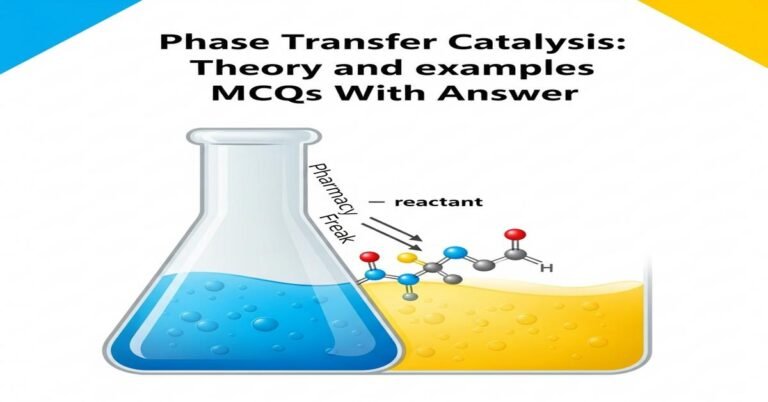 Phase Transfer Catalysis: Theory and examples MCQs With Answer

Pharmacy Freak

— reactant

H